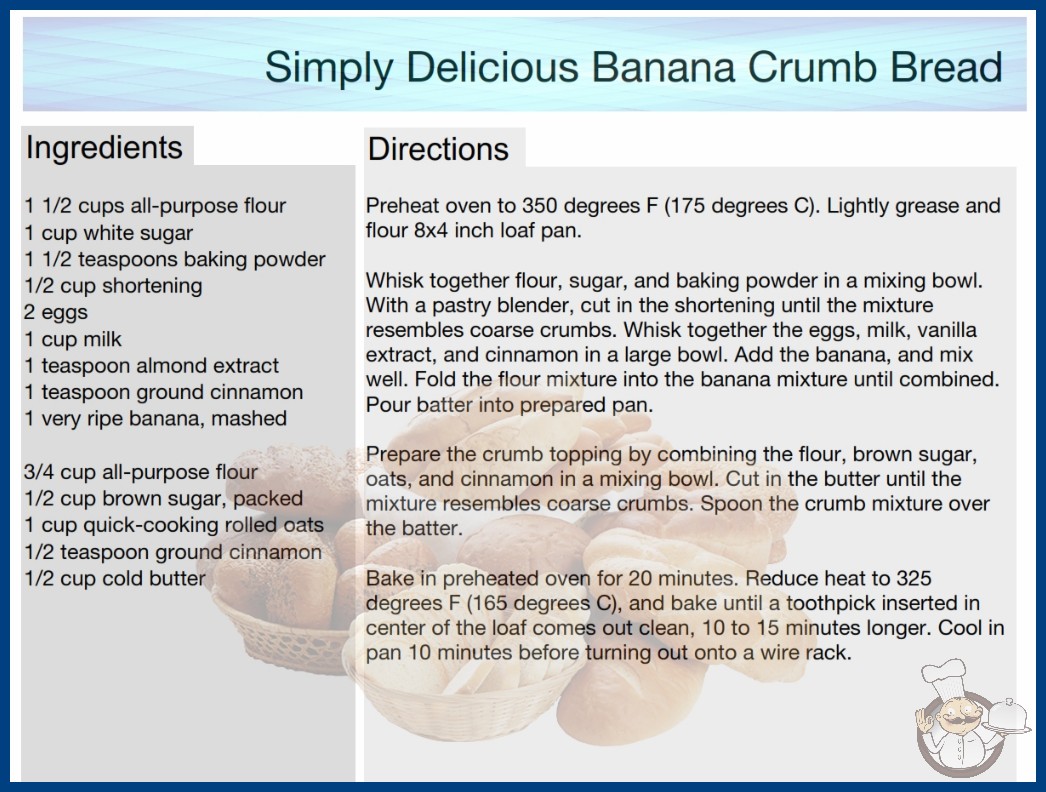 Simply Delicious Banana Crumb Bread

Ingredients

1 1/2 cups all-purpose flour
1 cup white sugar
1 1/2 teaspoons baking powder
1/2 cup shortening
2 eggs
1 cup milk
1 teaspoon almond extract
1 teaspoon ground cinnamon
1 very ripe banana, mashed

3/4 cup all-purpose flour
1/2 cup brown sugar, packed
1 cup quick-cooking rolled oats
1/2 teaspoon ground cinnamon
1/2 cup cold butter

Directions

Preheat oven to 350 degrees F (175 degrees C). Lightly grease and flour 8x4 inch loaf pan.

Whisk together flour, sugar, and baking powder in a mixing bowl. With a pastry blender, cut in the shortening until the mixture resembles coarse crumbs. Whisk together the eggs, milk, vanilla extract, and cinnamon in a large bowl. Add the banana, and mix well. Fold the flour mixture into the banana mixture until combined. Pour batter into prepared pan.

Prepare the crumb topping by combining the flour, brown sugar, oats, and cinnamon in a mixing bowl. Cut in the butter until the mixture resembles coarse crumbs. Spoon the crumb mixture over the batter.

Bake in preheated oven for 20 minutes. Reduce heat to 325 degrees F (165 degrees C), and bake until a toothpick inserted in center of the loaf comes out clean, 10 to 15 minutes longer. Cool in pan 10 minutes before turning out onto a wire rack.